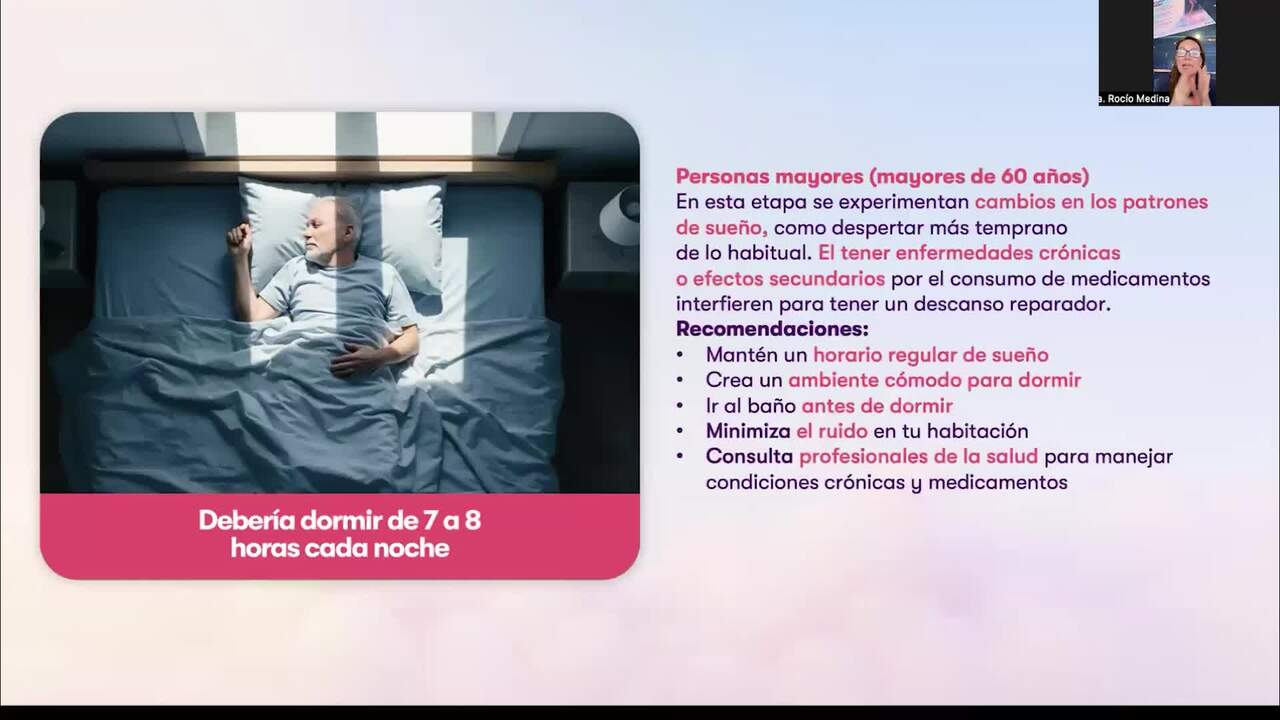 a. Rocío Medina

Debería dormir de 7 a 8 horas cada noche

Personas mayores (mayores de 60 años)
En esta etapa se experimentan cambios en los patrones de sueño, como despertar más temprano de lo habitual. El tener enfermedades crónicas o efectos secundarios por el consumo de medicamentos interfieren para tener un descanso reparador.
Recomendaciones:
• Mantén un horario regular de sueño
• Crea un ambiente cómodo para dormir
• Ir al baño antes de dormir
• Minimiza el ruido en tu habitación
• Consulta profesionales de la salud para manejar condiciones crónicas y medicamentos